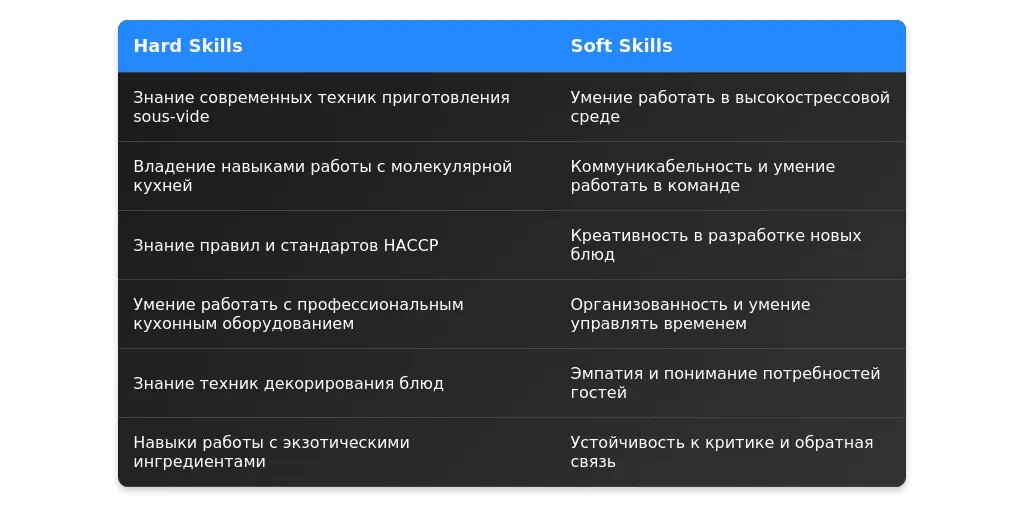 | Hard Skills | Soft Skills |
|---|---|
| Знание современных техник приготовления sous-vide | Умение работать в высокострессовой среде |
| Владение навыками работы с молекулярной кухней | Коммуникабельность и умение работать в команде |
| Знание правил и стандартов HACCP | Креативность в разработке новых блюд |
| Умение работать с профессиональным кухонным оборудованием | Организованность и умение управлять временем |
| Знание техник декорирования блюд | Эмпатия и понимание потребностей гостей |
| Навыки работы с экзотическими ингредиентами | Устойчивость к критике и обратная связь |